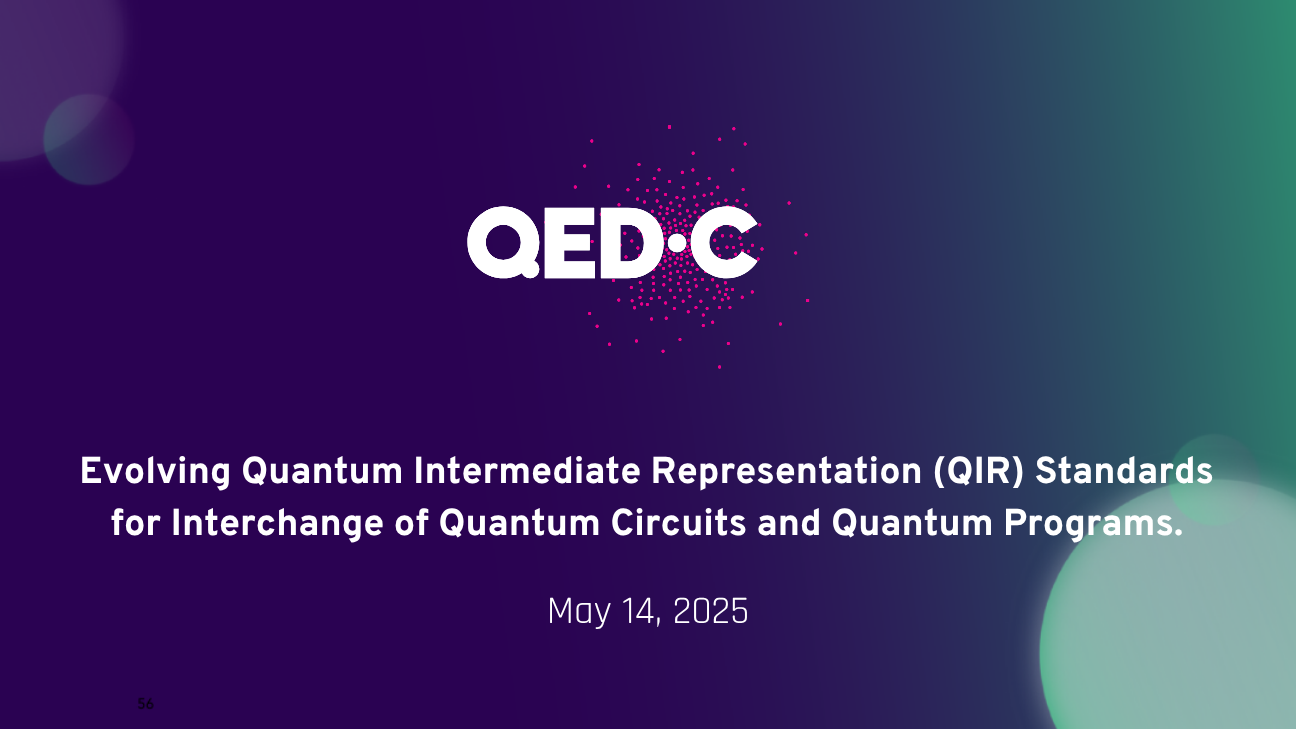 QED·C

Evolving Quantum Intermediate Representation (QIR) Standards for Interchange of Quantum Circuits and Quantum Programs.

May 14, 2025

56